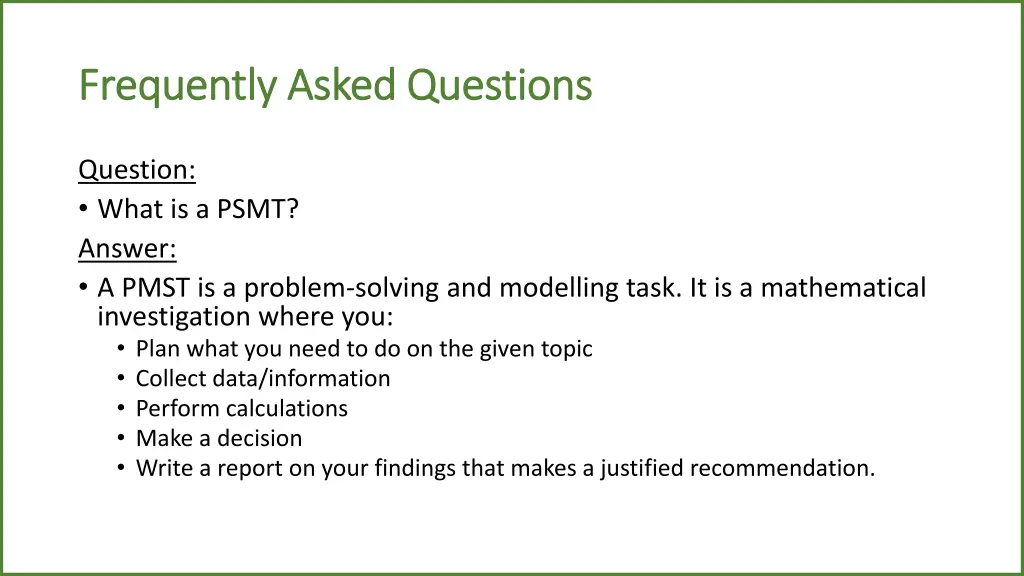 Frequently Asked Questions

Question:
• What is a PSMT?
Answer:
• A PMST is a problem-solving and modelling task. It is a mathematical investigation where you:
  • Plan what you need to do on the given topic
  • Collect data/information
  • Perform calculations
  • Make a decision
  • Write a report on your findings that makes a justified recommendation.